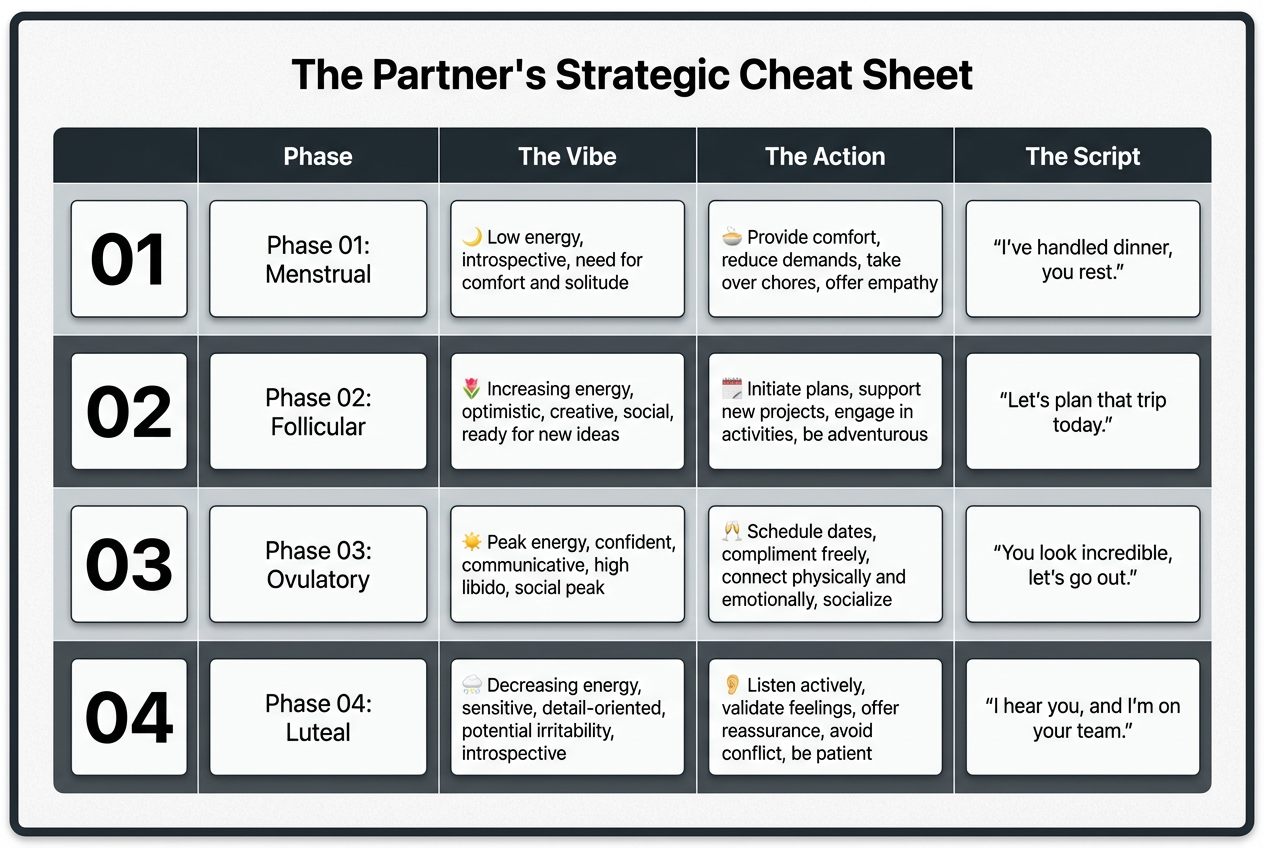 The Partner's Strategic Cheat Sheet

| | Phase | The Vibe | The Action | The Script |
|---|---|---|---|---|
| 01 | Phase 01: Menstrual | 🌙 Low energy, introspective, need for comfort and solitude | 🍲 Provide comfort, reduce demands, take over chores, offer empathy | "I've handled dinner, you rest." |
| 02 | Phase 02: Follicular | 🌷 Increasing energy, optimistic, creative, social, ready for new ideas | 🗓️ Initiate plans, support new projects, engage in activities, be adventurous | "Let's plan that trip today." |
| 03 | Phase 03: Ovulatory | ☀️ Peak energy, confident, communicative, high libido, social peak | 🥂 Schedule dates, compliment freely, connect physically and emotionally, socialize | "You look incredible, let's go out." |
| 04 | Phase 04: Luteal | 🌧️ Decreasing energy, sensitive, detail-oriented, potential irritability, introspective | 👂 Listen actively, validate feelings, offer reassurance, avoid conflict, be patient | "I hear you, and I'm on your team." |